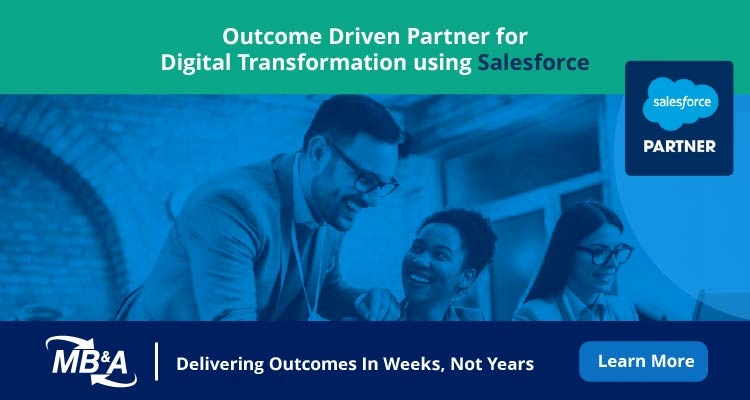 Outcome Driven Partner for Digital Transformation using Salesforce

salesforce
PARTNER

MB&A

Delivering Outcomes In Weeks, Not Years

Learn More